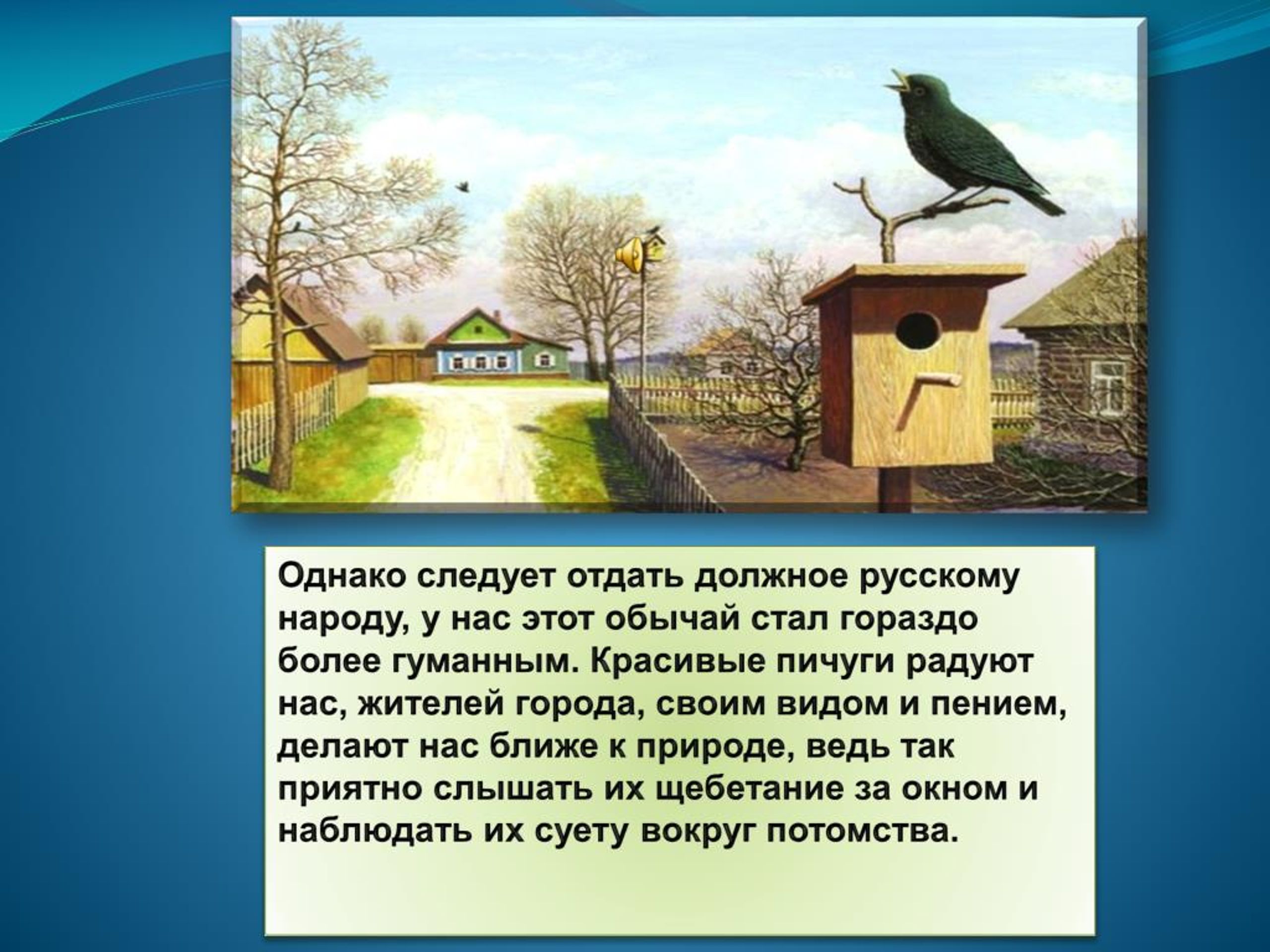 Однако следует отдать должное русскому народу, у нас этот обычай стал гораздо более гуманным. Красивые пичуги радуют нас, жителей города, своим видом и пением, делают нас ближе к природе, ведь так приятно слышать их щебетание за окном и наблюдать их суету вокруг потомства.